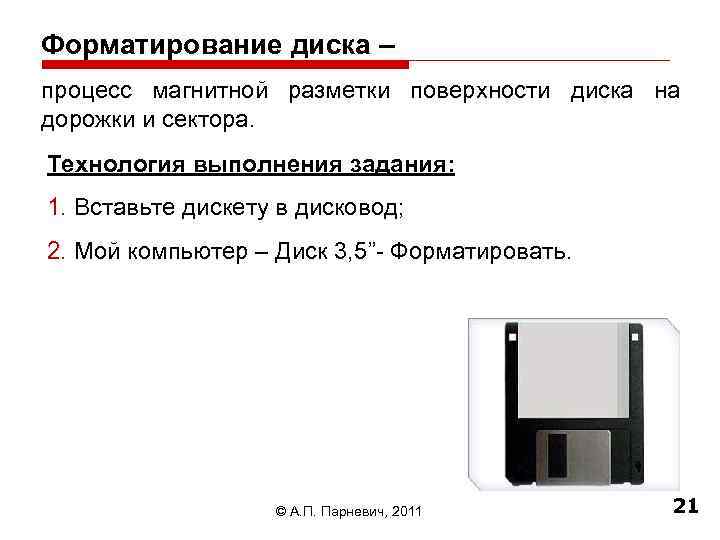 Форматирование диска –

процесс магнитной разметки поверхности диска на дорожки и сектора.

Технология выполнения задания:

1. Вставьте дискету в дисковод;

2. Мой компьютер – Диск 3,5”- Форматировать.

© А.П. Парневич, 2011

21